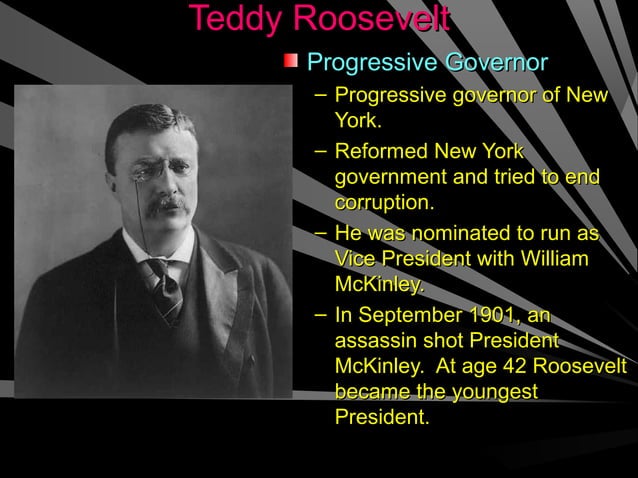 Teddy Roosevelt

Progressive Governor

– Progressive governor of New York.

– Reformed New York government and tried to end corruption.

– He was nominated to run as Vice President with William McKinley.

– In September 1901, an assassin shot President McKinley. At age 42 Roosevelt became the youngest President.